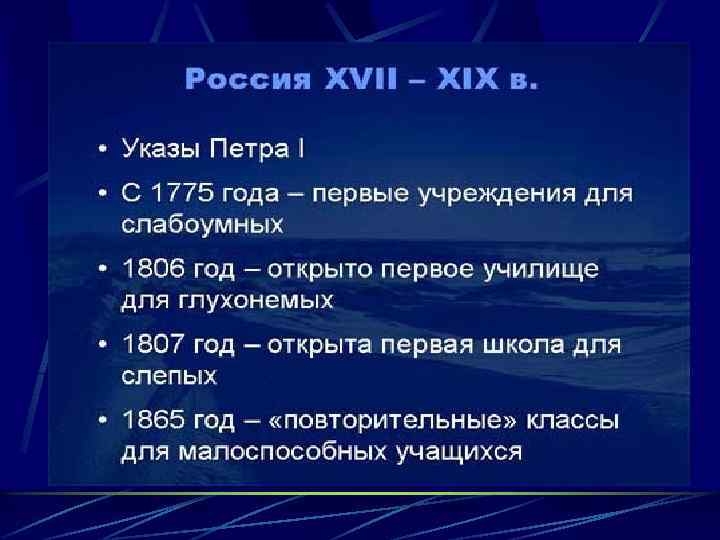 Россия XVII – XIX в.

• Указы Петра I

• С 1775 года – первые учреждения для слабоумных

• 1806 год – открыто первое училище для глухонемых

• 1807 год – открыта первая школа для слепых

• 1865 год – «повторительные» классы для малоспособных учащихся